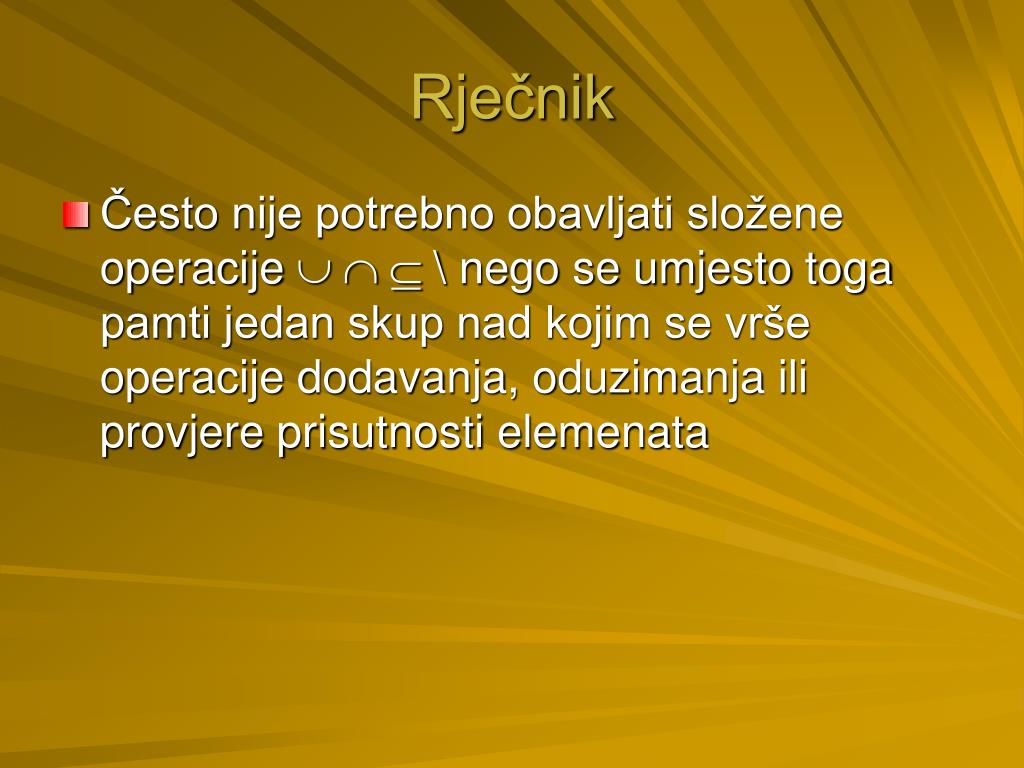 Rječnik

Često nije potrebno obavljati složene operacije $\cup$ $\cap$ $\subseteq$ $\setminus$ nego se umjesto toga pamti jedan skup nad kojim se vrše operacije dodavanja, oduzimanja ili provjere prisutnosti elemenata